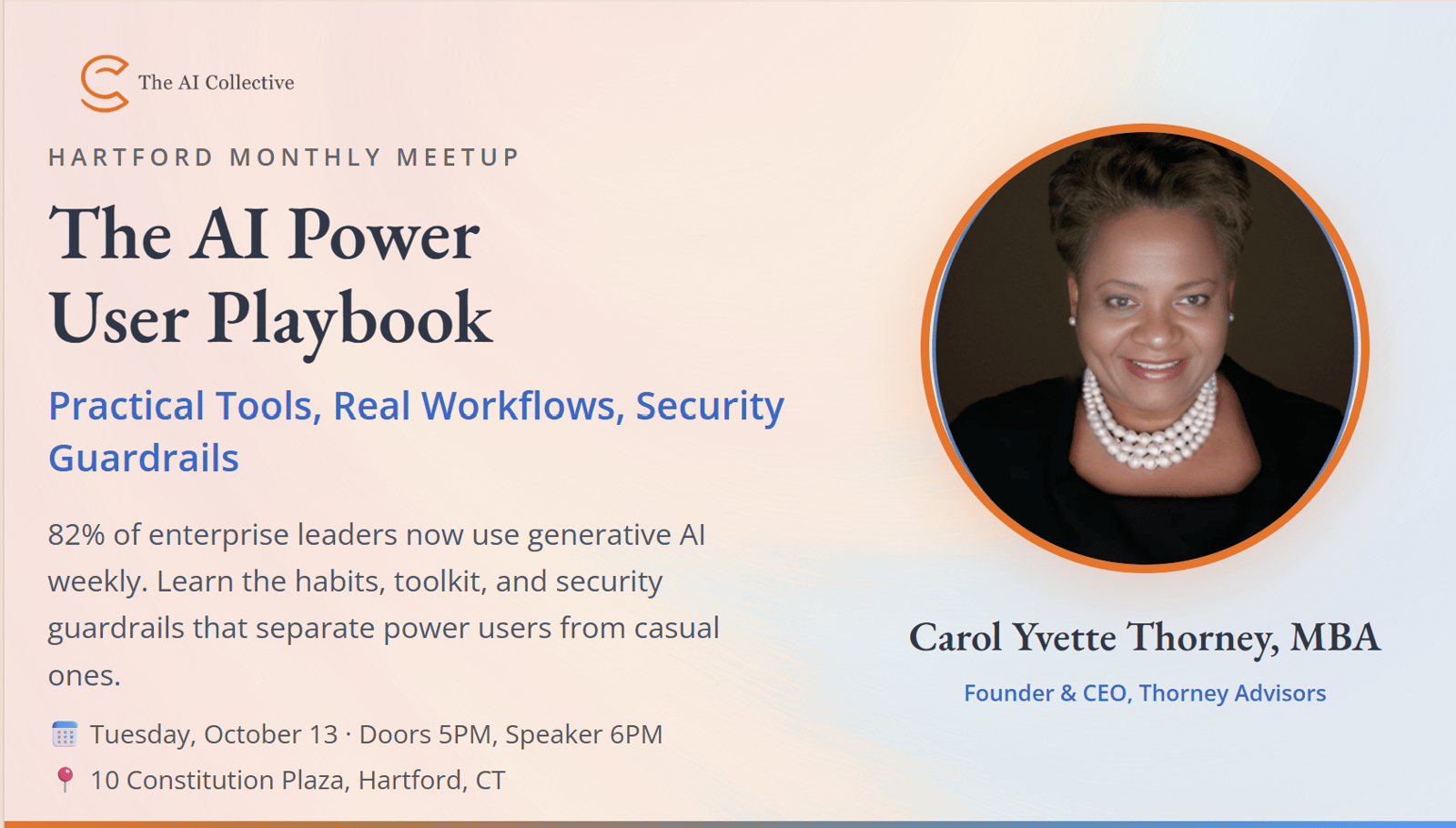 The AI Collective

HARTFORD MONTHLY MEETUP

The AI Power User Playbook

Practical Tools, Real Workflows, Security Guardrails

82% of enterprise leaders now use generative AI weekly. Learn the habits, toolkit, and security guardrails that separate power users from casual ones.

Tuesday, October 13 · Doors 5PM, Speaker 6PM

10 Constitution Plaza, Hartford, CT

Carol Yvette Thorney, MBA

Founder & CEO, Thorney Advisors